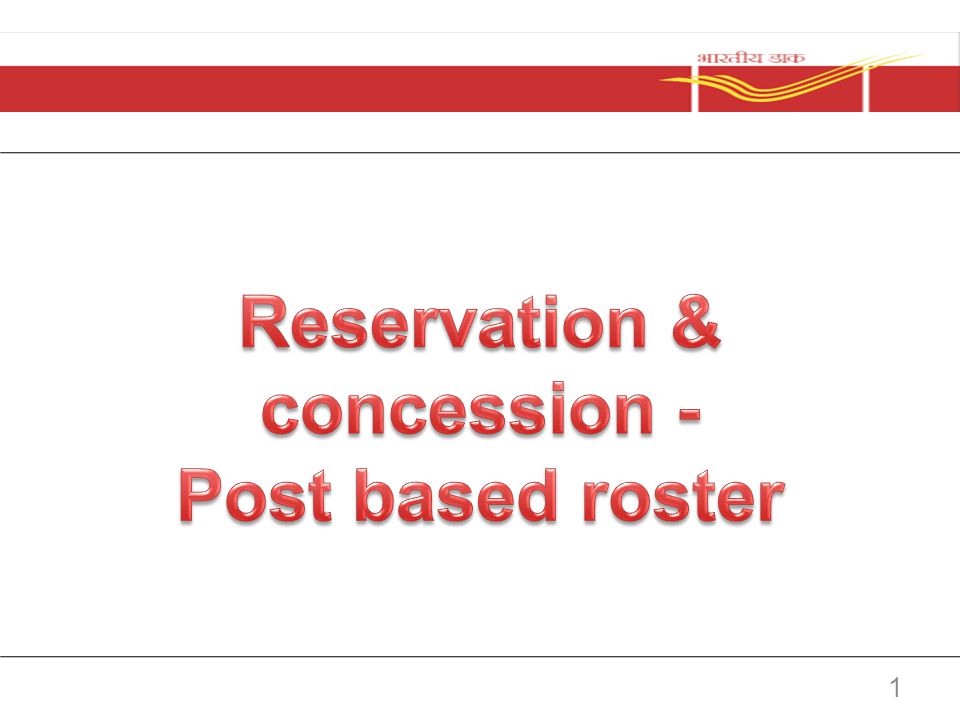 भारतीय डाक

Reservation & concession - Post based roster

1